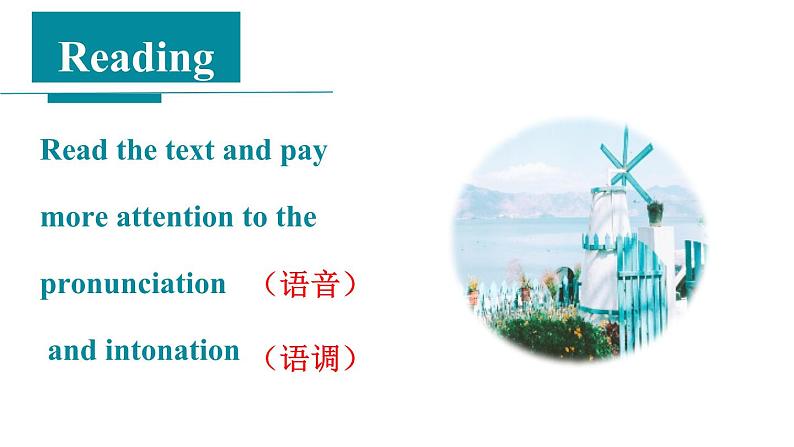 Reading

Read the text and pay more attention to the pronunciation （语音） and intonation （语调）